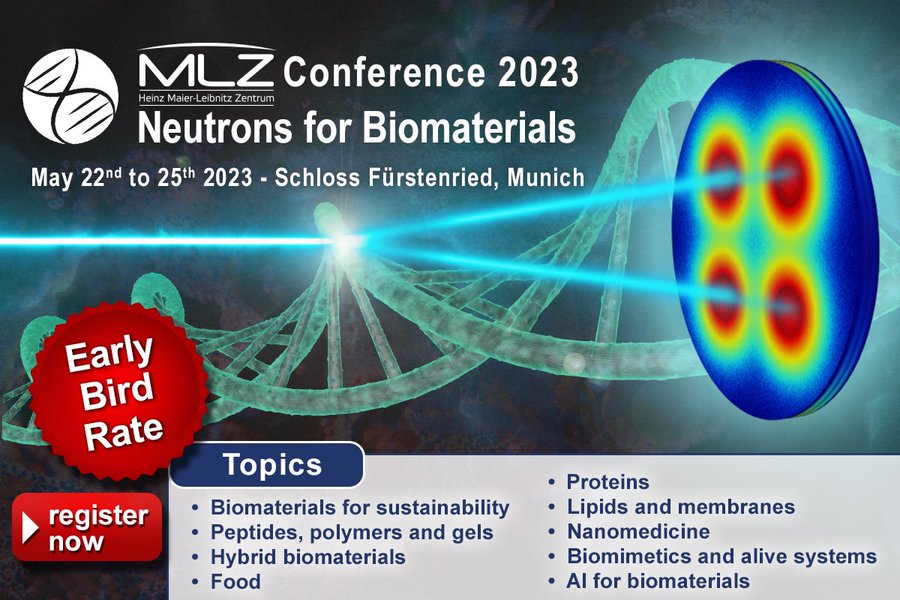 MLZ Heinz Maier-Leibnitz Zentrum Conference 2023
Neutrons for Biomaterials

May 22$^{nd}$ to 25$^{th}$ 2023 - Schloss Fürstenried, Munich

Early Bird Rate

register now

Topics
• Biomaterials for sustainability
• Peptides, polymers and gels
• Hybrid biomaterials
• Food
• Proteins
• Lipids and membranes
• Nanomedicine
• Biomimetics and alive systems
• AI for biomaterials